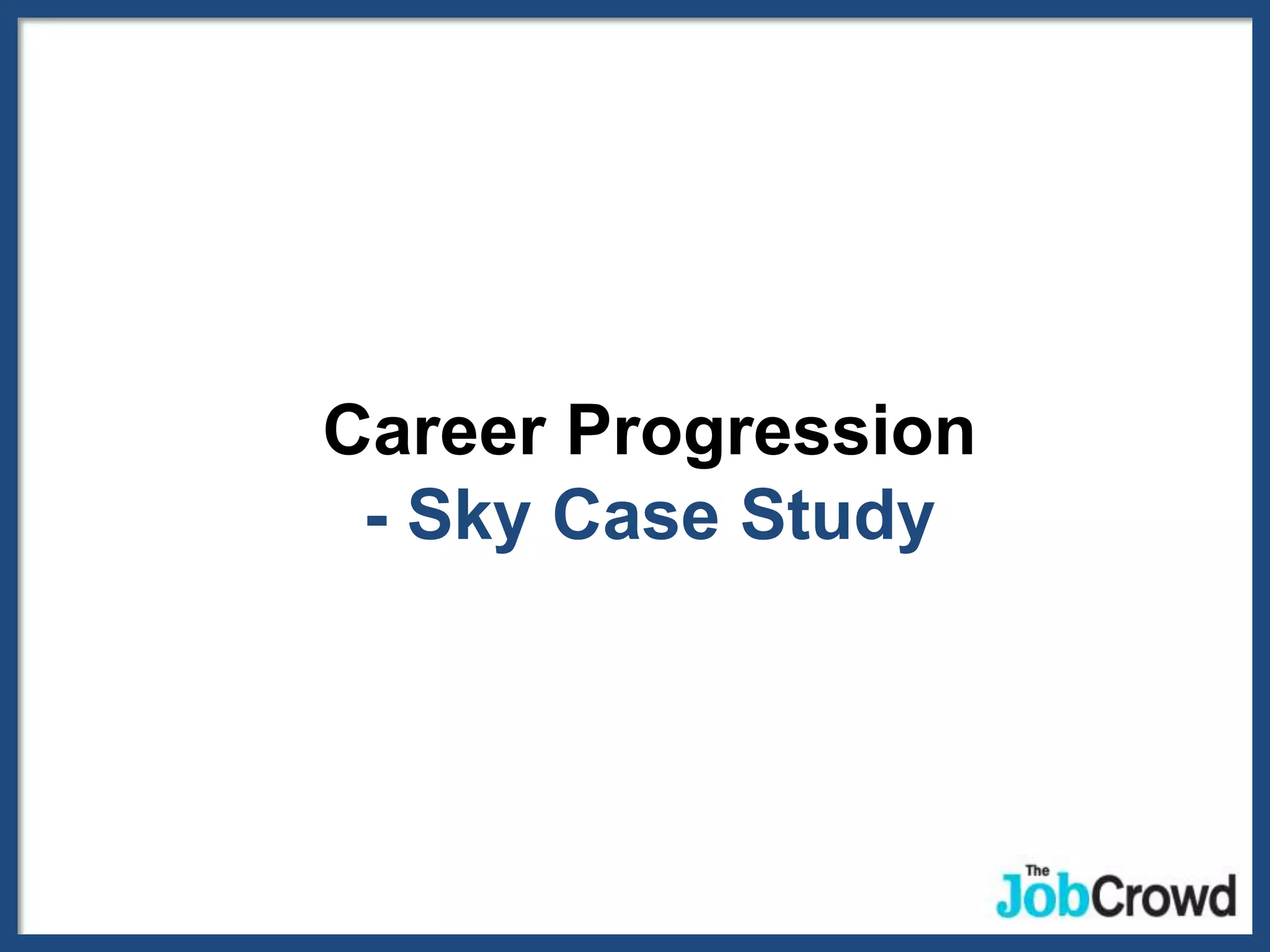 Career Progression
- Sky Case Study

The JobCrowd